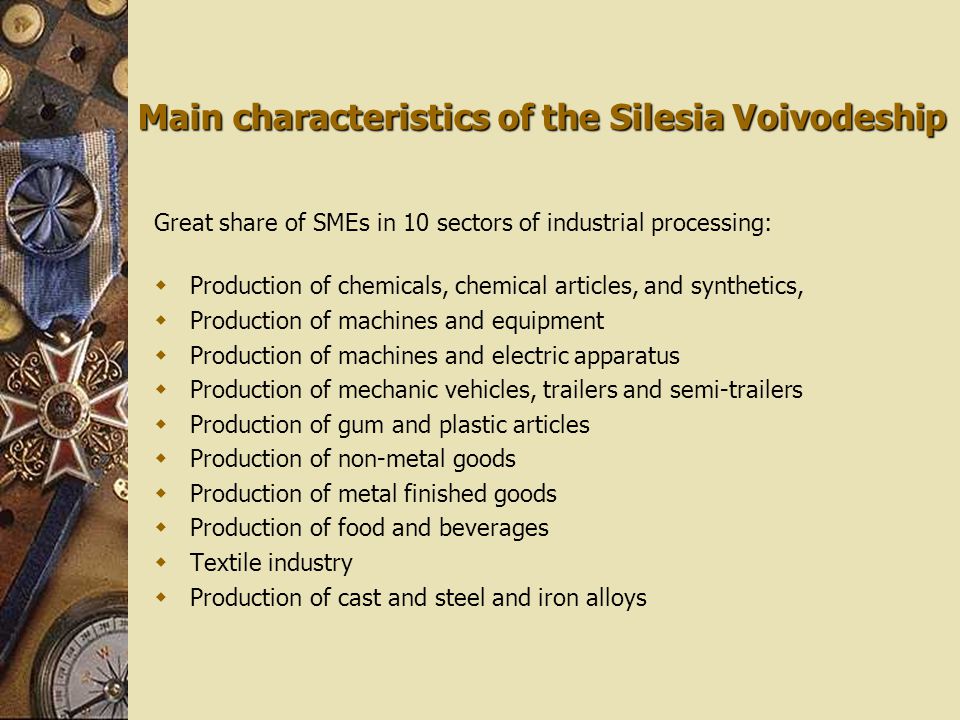 Main characteristics of the Silesia Voivodeship

Great share of SMEs in 10 sectors of industrial processing:

- Production of chemicals, chemical articles, and synthetics,
- Production of machines and equipment
- Production of machines and electric apparatus
- Production of mechanic vehicles, trailers and semi-trailers
- Production of gum and plastic articles
- Production of non-metal goods
- Production of metal finished goods
- Production of food and beverages
- Textile industry
- Production of cast and steel and iron alloys